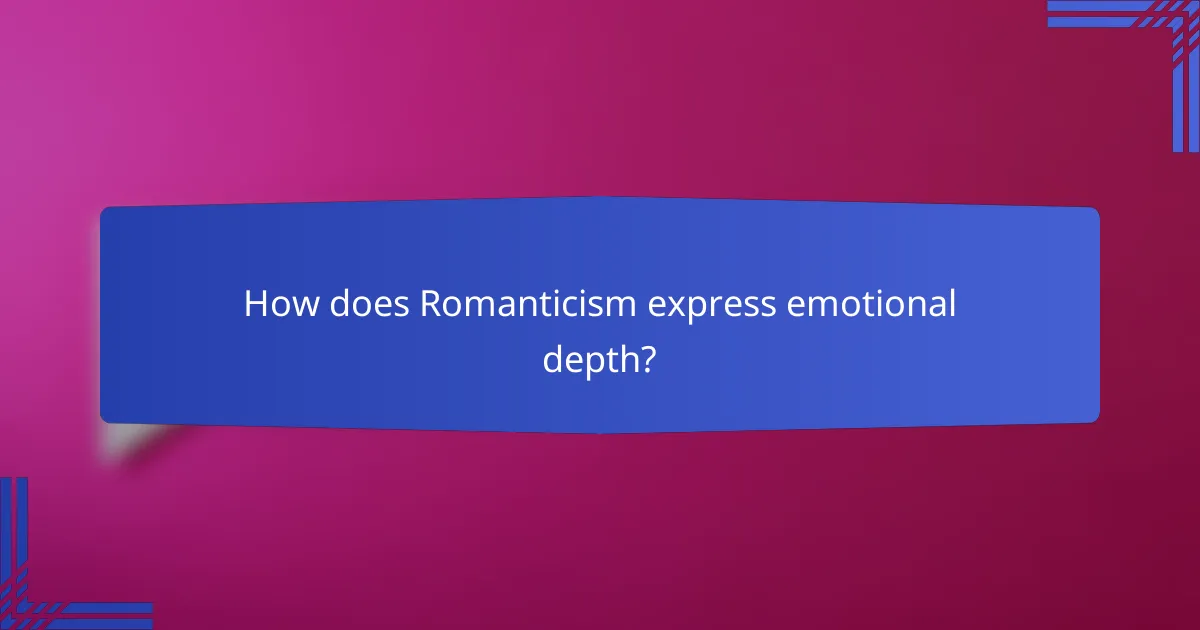 How does Romanticism express emotional depth?